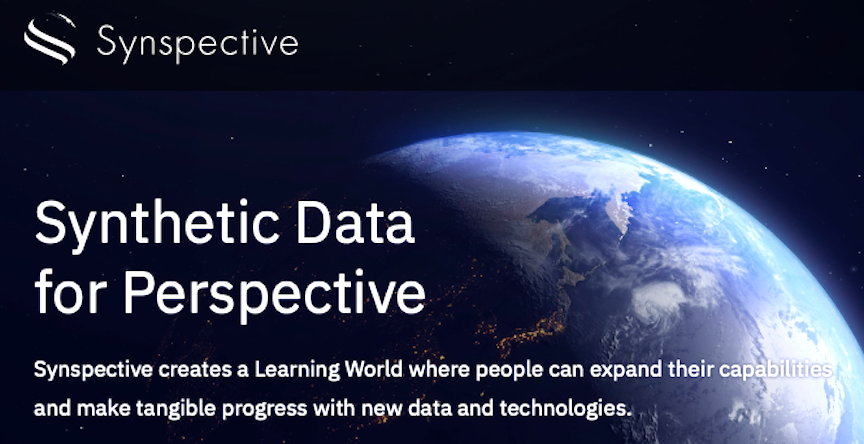 Synspective

Synthetic Data for Perspective

Synspective creates a Learning World where people can expand their capabilities and make tangible progress with new data and technologies.